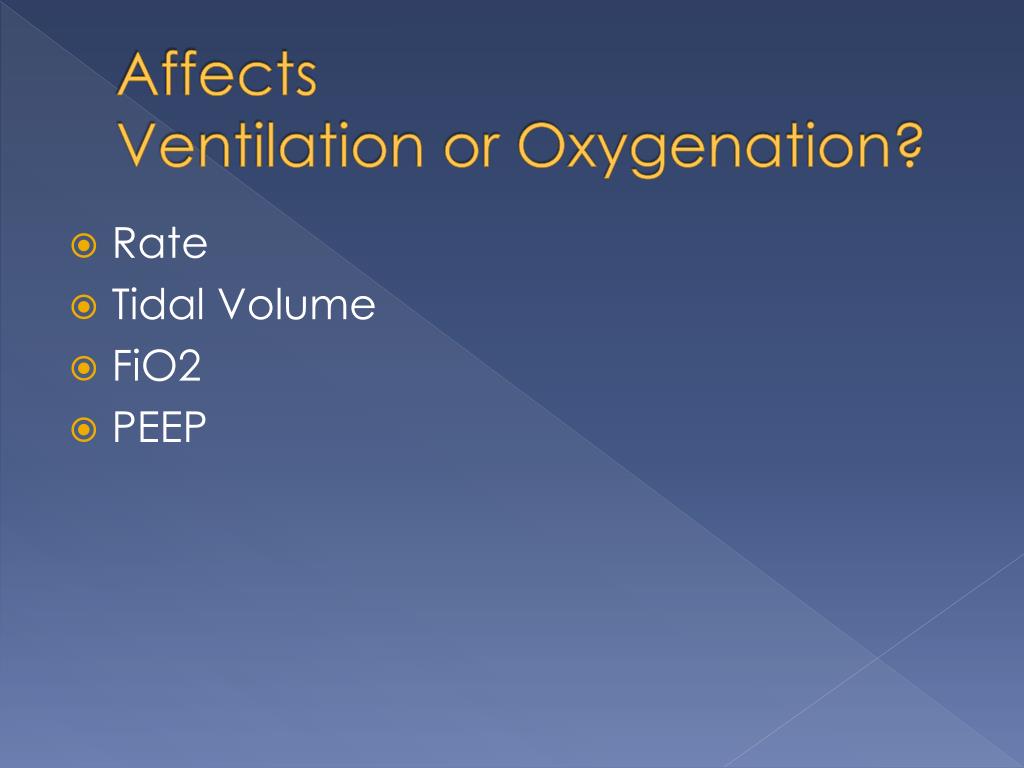 Affects
Ventilation or Oxygenation?

Rate
Tidal Volume
FiO2
PEEP